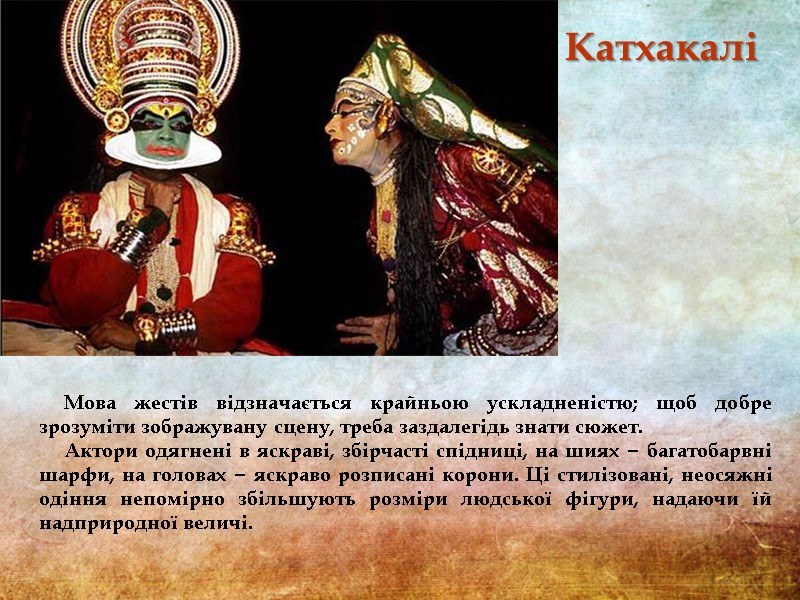 Катхакалі

Мова жестів відзначається крайньою ускладненістю; щоб добре зрозуміти зображувану сцену, треба заздалегідь знати сюжет.

Актори одягнені в яскраві, збірчасті спідниці, на шиях – багатобарвні шарфи, на головах – яскраво розписані корони. Ці стилізовані, неосяжні одіння непомірно збільшують розміри людської фігури, надаючи їй надприродної величі.